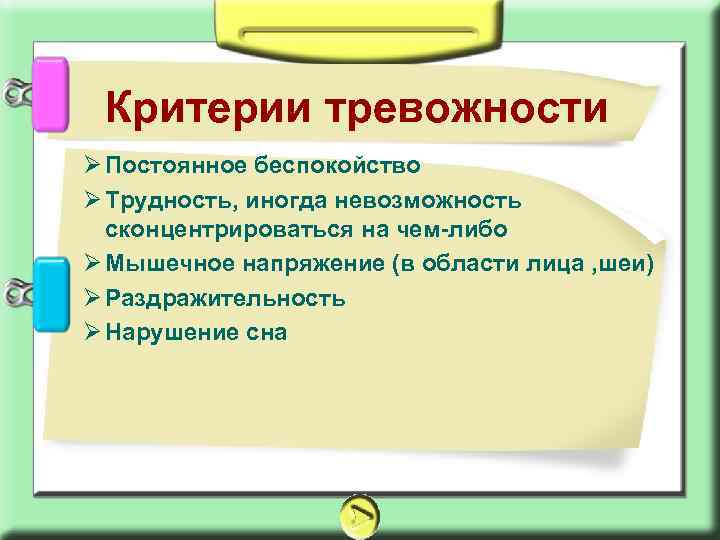 Критерии тревожности

➢ Постоянное беспокойство
➢ Трудность, иногда невозможность сконцентрироваться на чем-либо
➢ Мышечное напряжение (в области лица ,шеи)
➢ Раздражительность
➢ Нарушение сна